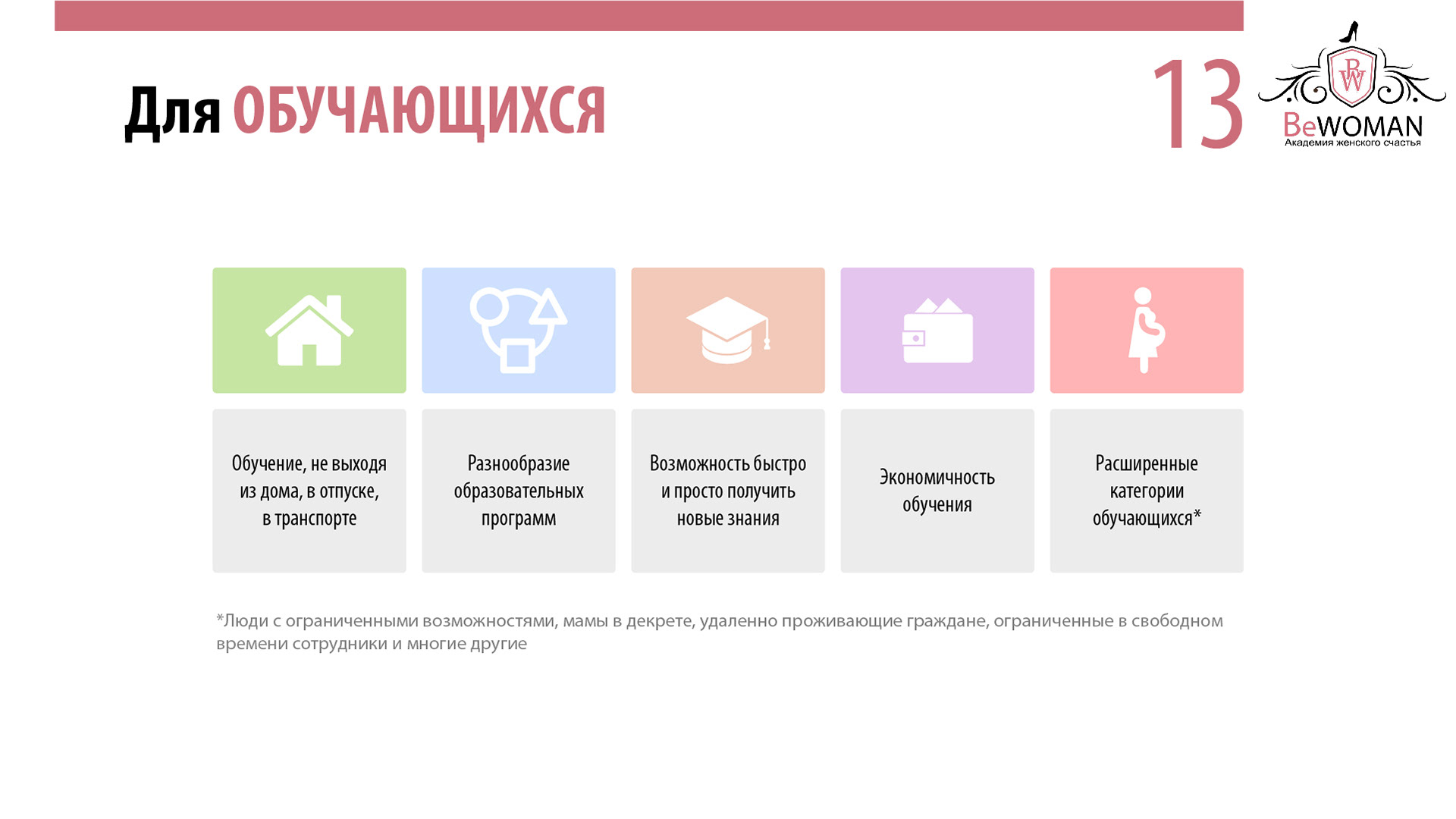 Для ОБУЧАЮЩИХСЯ

13

BW

BeWOMAN
Академия женского счастья

Обучение, не выходя из дома, в отпуске, в транспорте

Разнообразие образовательных программ

Возможность быстро и просто получить новые знания

Экономичность обучения

Расширенные категории обучающихся*

*Люди с ограниченными возможностями, мамы в декрете, удаленно проживающие граждане, ограниченные в свободном времени сотрудники и многие другие